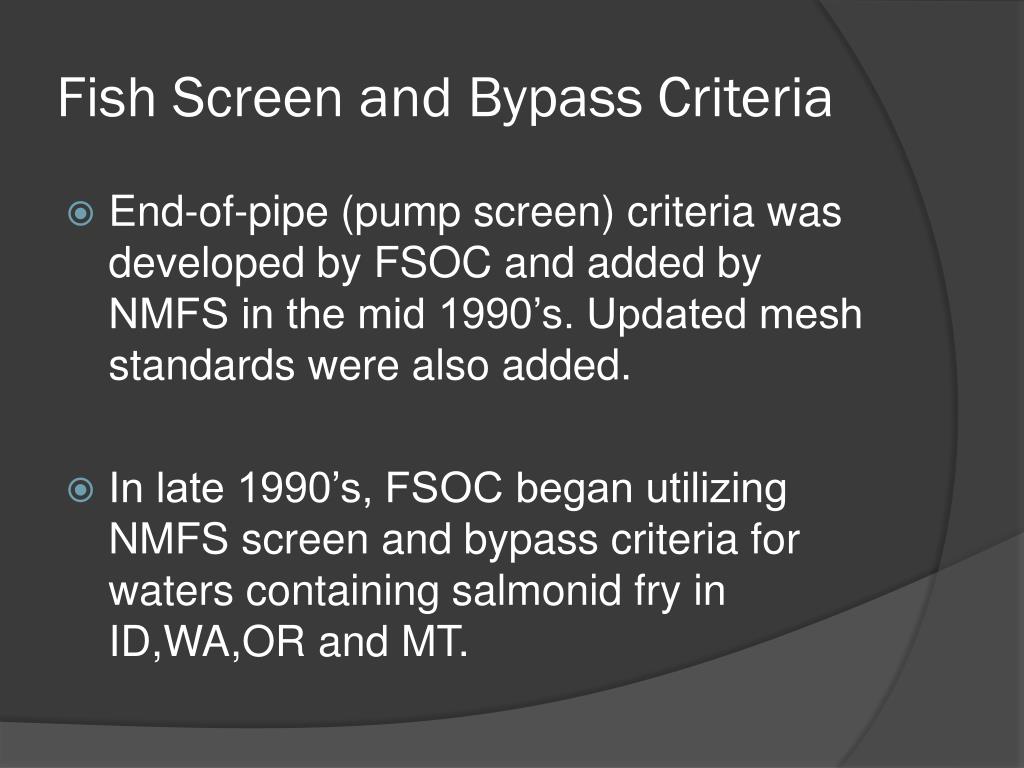 Fish Screen and Bypass Criteria

End-of-pipe (pump screen) criteria was developed by FSOC and added by NMFS in the mid 1990’s. Updated mesh standards were also added.

In late 1990’s, FSOC began utilizing NMFS screen and bypass criteria for waters containing salmonid fry in ID,WA,OR and MT.